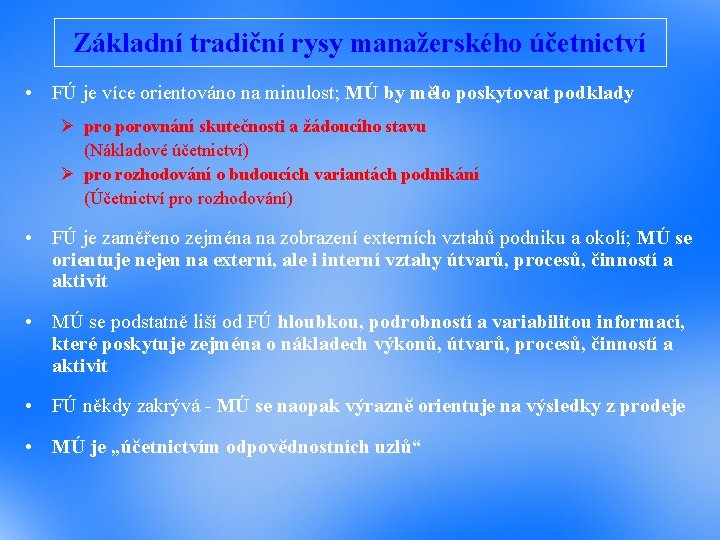 Základní tradiční rysy manažerského účetnictví

• FÚ je více orientováno na minulost; MÚ by mělo poskytovat podklady

➢ pro porovnání skutečnosti a žádoucího stavu (Nákladové účetnictví)
➢ pro rozhodování o budoucích variantách podnikání (Účetnictví pro rozhodování)

• FÚ je zaměřeno zejména na zobrazení externích vztahů podniku a okolí; MÚ se orientuje nejen na externí, ale i interní vztahy útvarů, procesů, činností a aktivit

• MÚ se podstatně liší od FÚ hloubkou, podrobností a variabilitou informací, které poskytuje zejména o nákladech výkonů, útvarů, procesů, činností a aktivit

• FÚ někdy zakrývá - MÚ se naopak výrazně orientuje na výsledky z prodeje

• MÚ je „účetnictvím odpovědnostních uzlů“